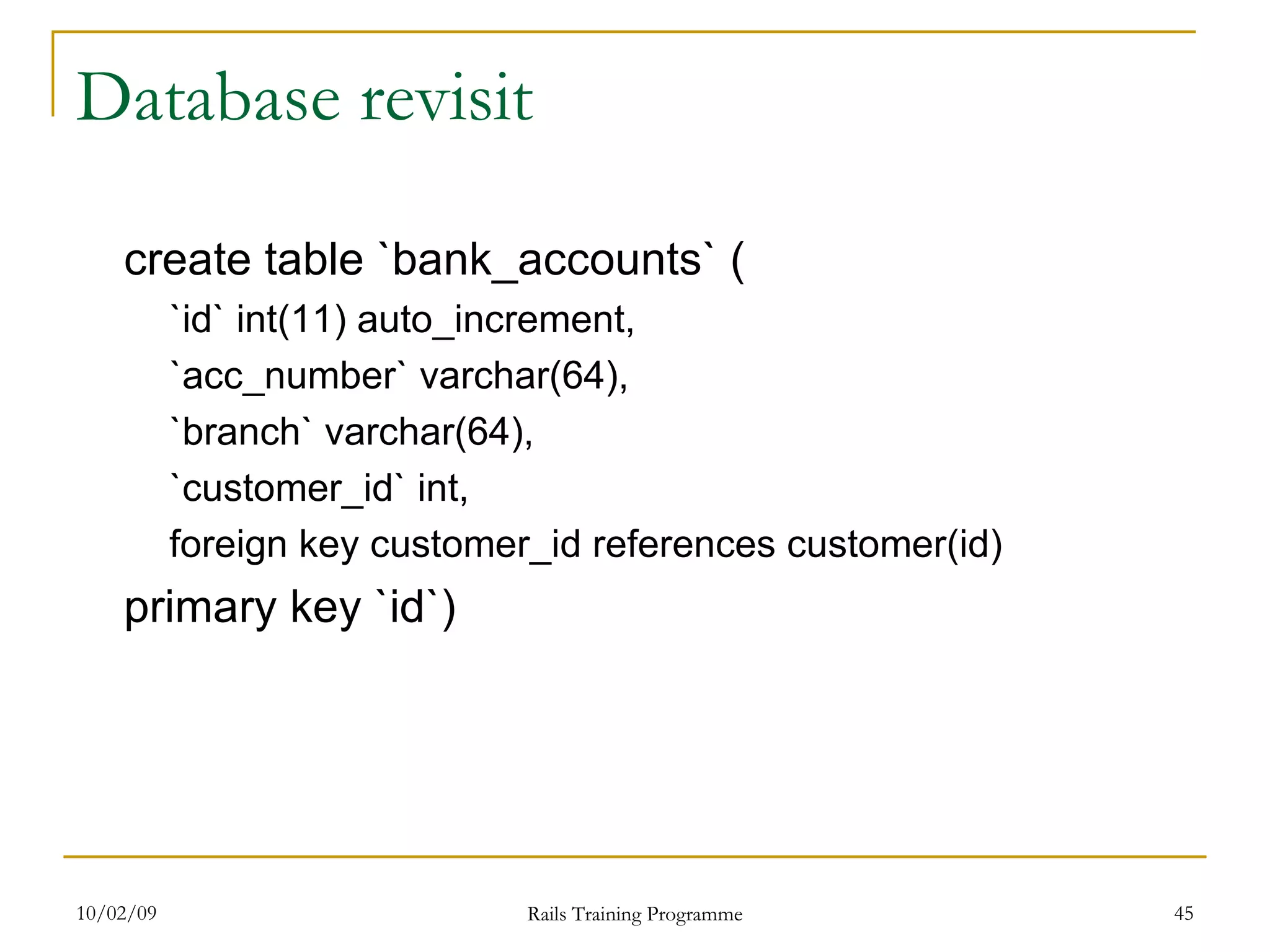 Database revisit

create table `bank_accounts` (

`id` int(11) auto_increment,

`acc_number` varchar(64),

`branch` varchar(64),

`customer_id` int,

foreign key customer_id references customer(id)

primary key `id`)

10/02/09

Rails Training Programme

45